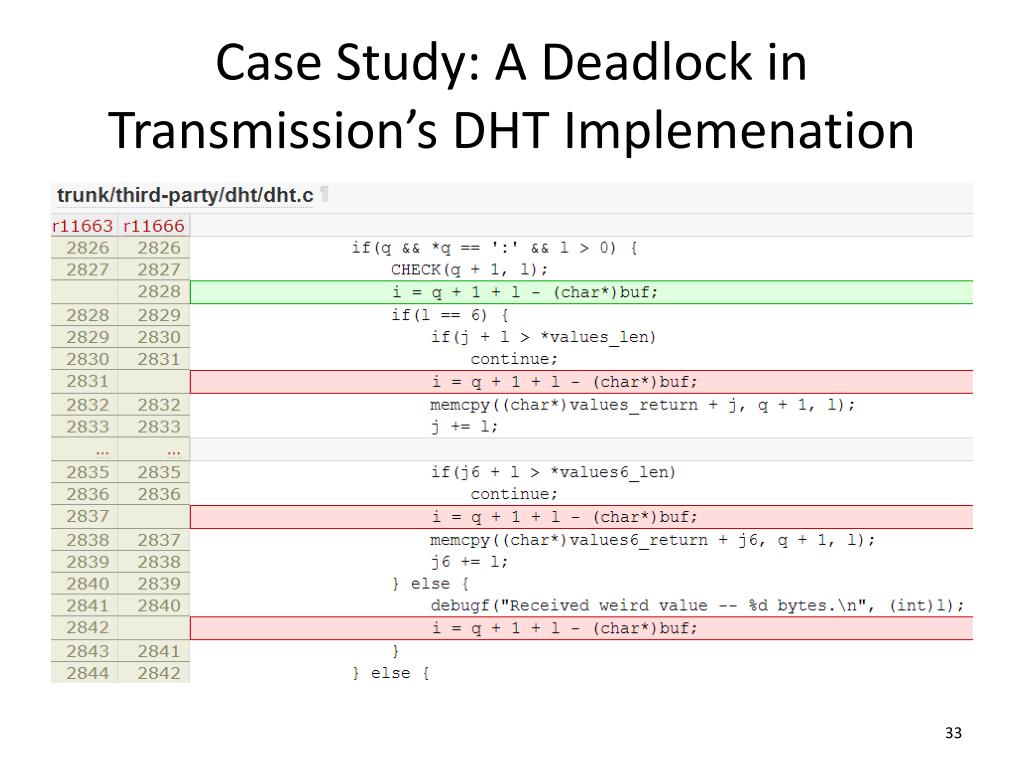 Case Study: A Deadlock in Transmission's DHT Implemenation

trunk/third-party/dht/dht.c ¶

| r11663 | r11666 | |
|---|---|---|
| 2826 | 2826 | if(q && *q == ':' && l > 0) { |
| 2827 | 2827 | CHECK(q + 1, l); |
| | 2828 | i = q + 1 + l - (char*)buf; |
| 2828 | 2829 | if(l == 6) { |
| 2829 | 2830 | if(j + l > *values_len) |
| 2830 | 2831 | continue; |
| 2831 | | i = q + 1 + l - (char*)buf; |
| 2832 | 2832 | memcpy((char*)values_return + j, q + 1, l); |
| 2833 | 2833 | j += l; |
| ... | ... | |
| 2835 | 2835 | if(j6 + l > *values6_len) |
| 2836 | 2836 | continue; |
| 2837 | | i = q + 1 + l - (char*)buf; |
| 2838 | 2837 | memcpy((char*)values6_return + j6, q + 1, l); |
| 2839 | 2838 | j6 += l; |
| 2840 | 2839 | } else { |
| 2841 | 2840 | debugf("Received weird value -- %d bytes.\n", (int)l); |
| 2842 | | i = q + 1 + l - (char*)buf; |
| 2843 | 2841 | } |
| 2844 | 2842 | } else { |

33